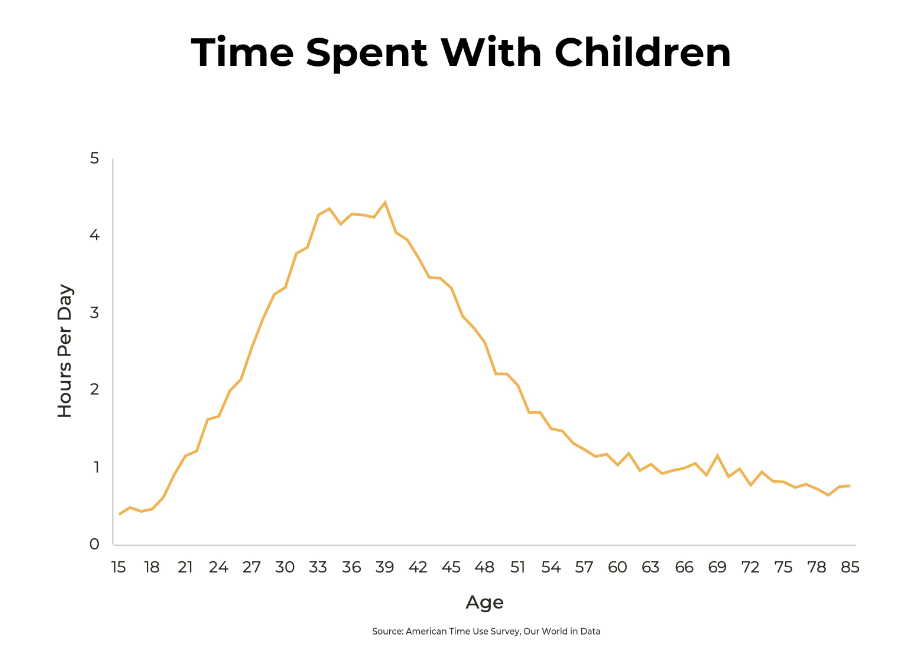 Time Spent With Children

Hours Per Day

5
4
3
2
1
0

15 18 21 24 27 30 33 36 39 42 45 48 51 54 57 60 63 66 69 72 75 78 85

Age

Source: American Time Use Survey, Our World in Data